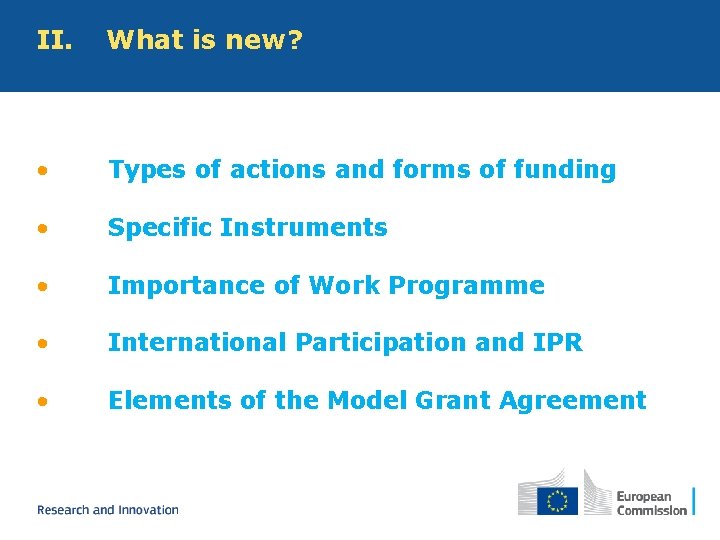 II. What is new?

• Types of actions and forms of funding
• Specific Instruments
• Importance of Work Programme
• International Participation and IPR
• Elements of the Model Grant Agreement

Research and Innovation

European Commission